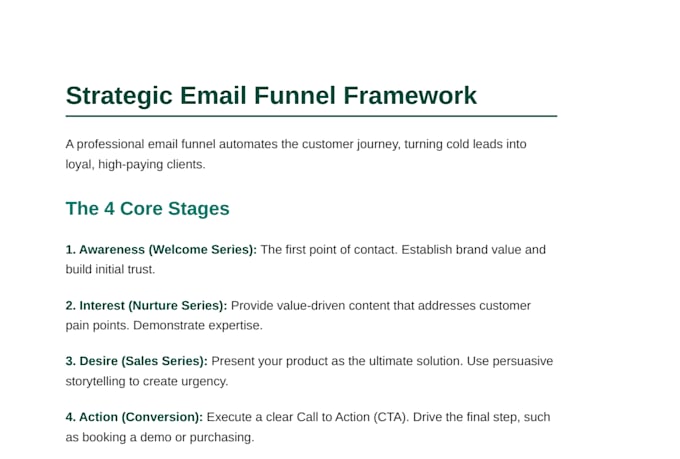 Strategic Email Funnel Framework

A professional email funnel automates the customer journey, turning cold leads into loyal, high-paying clients.

The 4 Core Stages

1. Awareness (Welcome Series): The first point of contact. Establish brand value and build initial trust.

2. Interest (Nurture Series): Provide value-driven content that addresses customer pain points. Demonstrate expertise.

3. Desire (Sales Series): Present your product as the ultimate solution. Use persuasive storytelling to create urgency.

4. Action (Conversion): Execute a clear Call to Action (CTA). Drive the final step, such as booking a demo or purchasing.